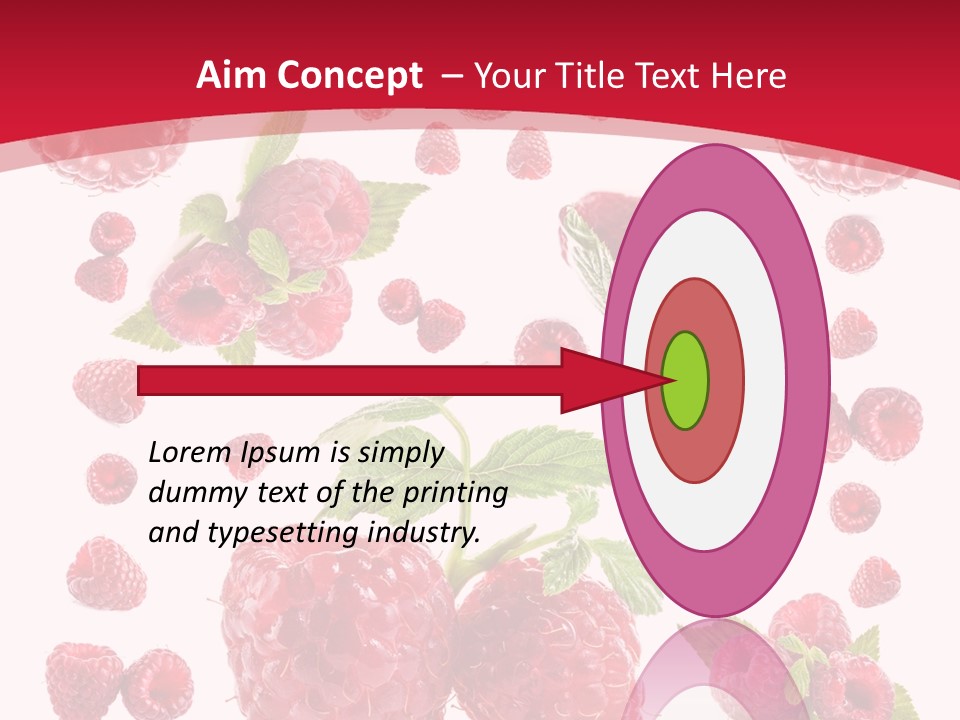 Aim Concept – Your Title Text Here

Lorem Ipsum is simply dummy text of the printing and typesetting industry.